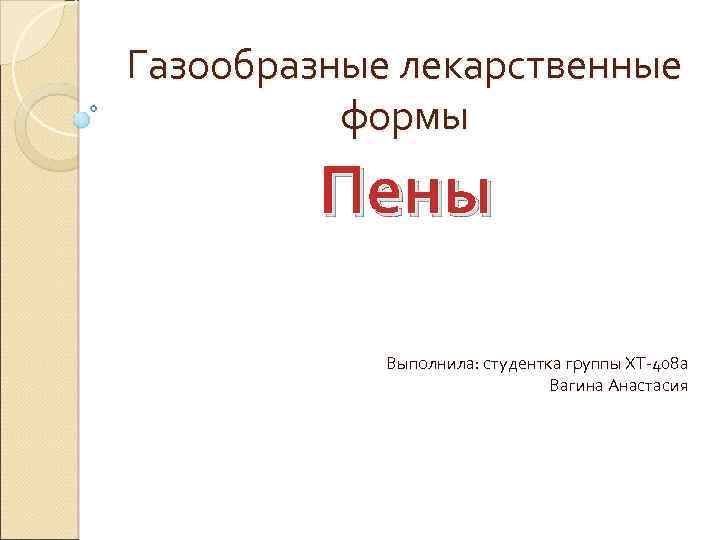 Газообразные лекарственные формы

Пены

Выполнила: студентка группы ХТ-408а
Вагина Анастасия